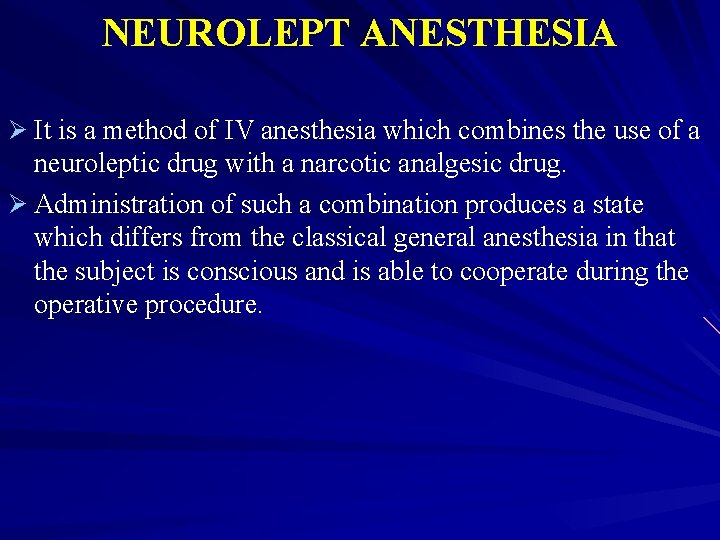 NEUROLEPT ANESTHESIA

➢ It is a method of IV anesthesia which combines the use of a neuroleptic drug with a narcotic analgesic drug.

➢ Administration of such a combination produces a state which differs from the classical general anesthesia in that the subject is conscious and is able to cooperate during the operative procedure.